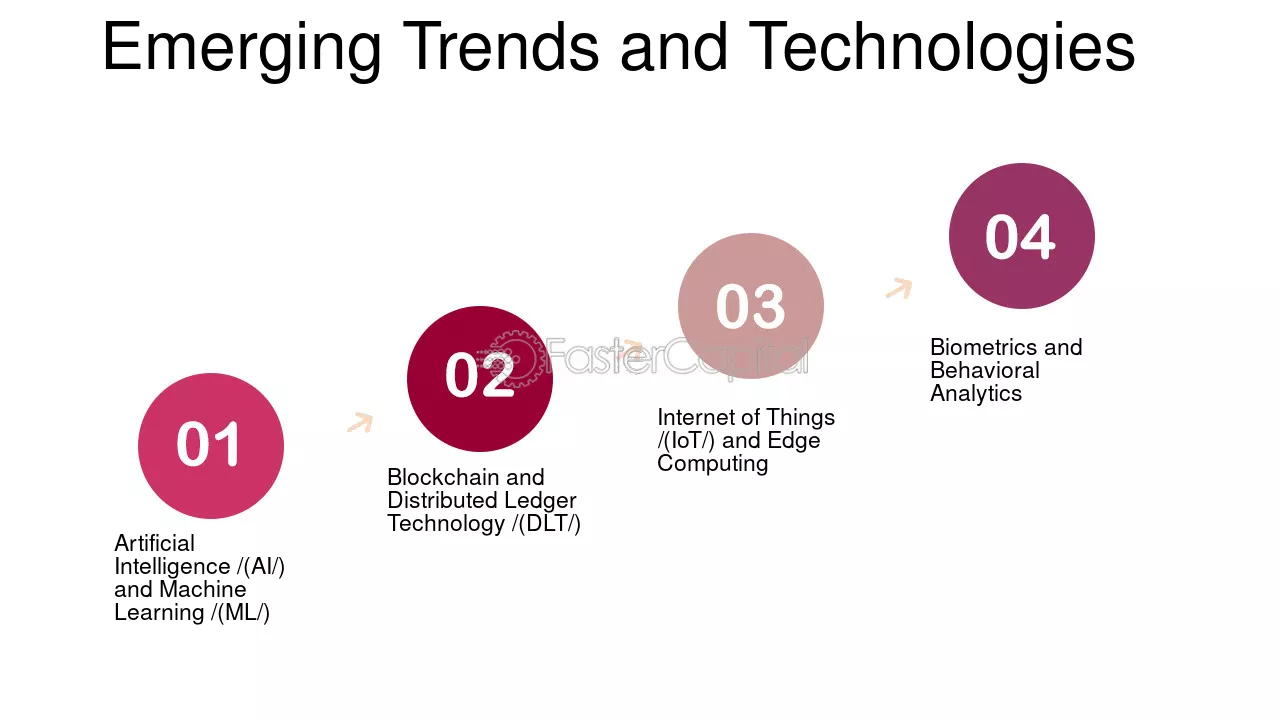 Emerging Trends and Technologies

01

Artificial Intelligence /(AI/) and Machine Learning /(ML/)

02

Blockchain and Distributed Ledger Technology /(DLT/)

03

Internet of Things /(IoT/) and Edge Computing

04

Biometrics and Behavioral Analytics

FasterCapital